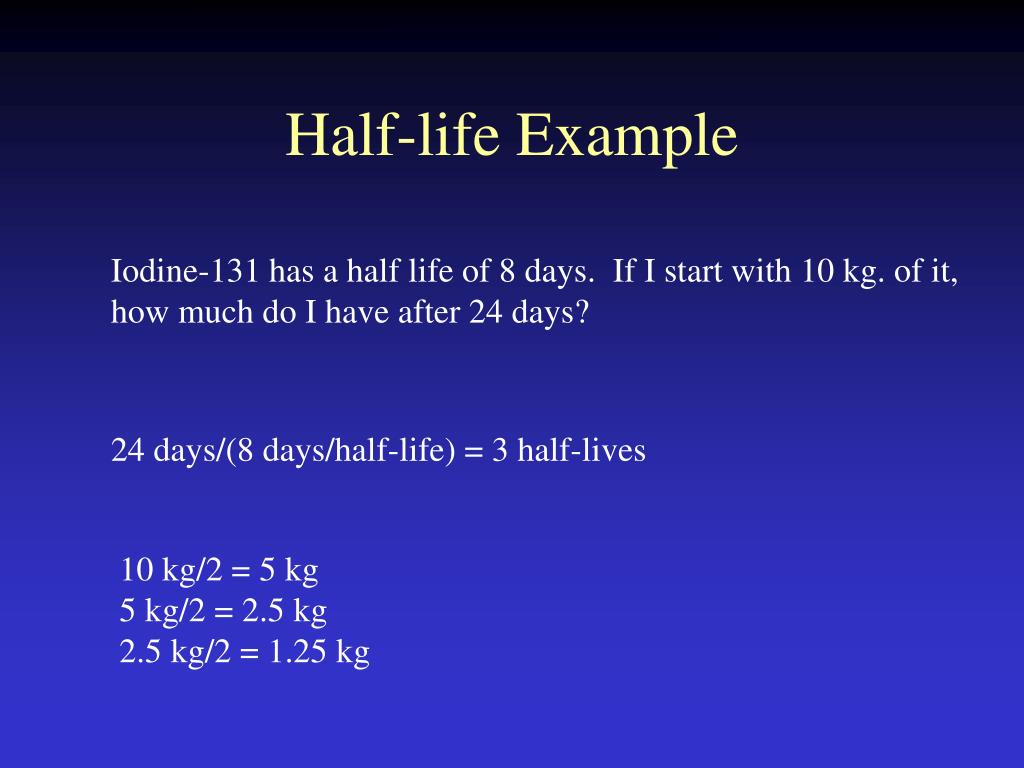 Half-life Example

Iodine-131 has a half life of 8 days. If I start with 10 kg. of it, how much do I have after 24 days?

24 days/(8 days/half-life) = 3 half-lives

10 kg/2 = 5 kg
5 kg/2 = 2.5 kg
2.5 kg/2 = 1.25 kg